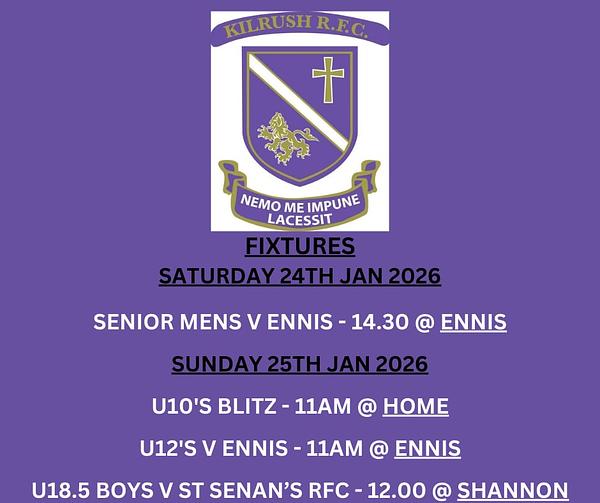 KILRUSH R.F.C.

NEMO ME IMPUNE LACESSIT

FIXTURES
SATURDAY 24TH JAN 2026

SENIOR MENS V ENNIS - 14.30 @ ENNIS

SUNDAY 25TH JAN 2026

U10'S BLITZ - 11AM @ HOME

U12'S V ENNIS - 11AM @ ENNIS

U18.5 BOYS V ST SENAN'S RFC - 12.00 @ SHANNON